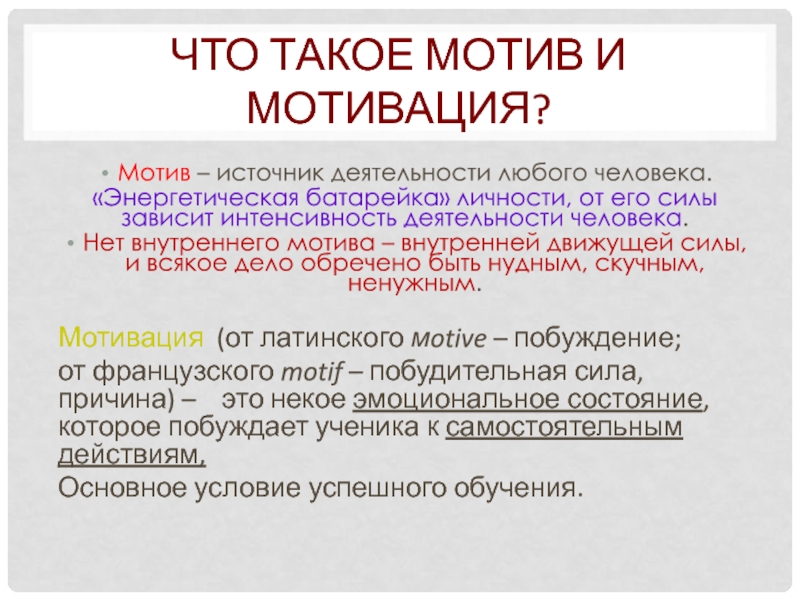 ЧТО ТАКОЕ МОТИВ И МОТИВАЦИЯ?

• Мотив – источник деятельности любого человека. «Энергетическая батарейка» личности, от его силы зависит интенсивность деятельности человека.

• Нет внутреннего мотива – внутренней движущей силы, и всякое дело обречено быть нудным, скучным, ненужным.

Мотивация (от латинского motive – побуждение; от французского motif – побудительная сила, причина) – это некое эмоциональное состояние, которое побуждает ученика к самостоятельным действиям,

Основное условие успешного обучения.